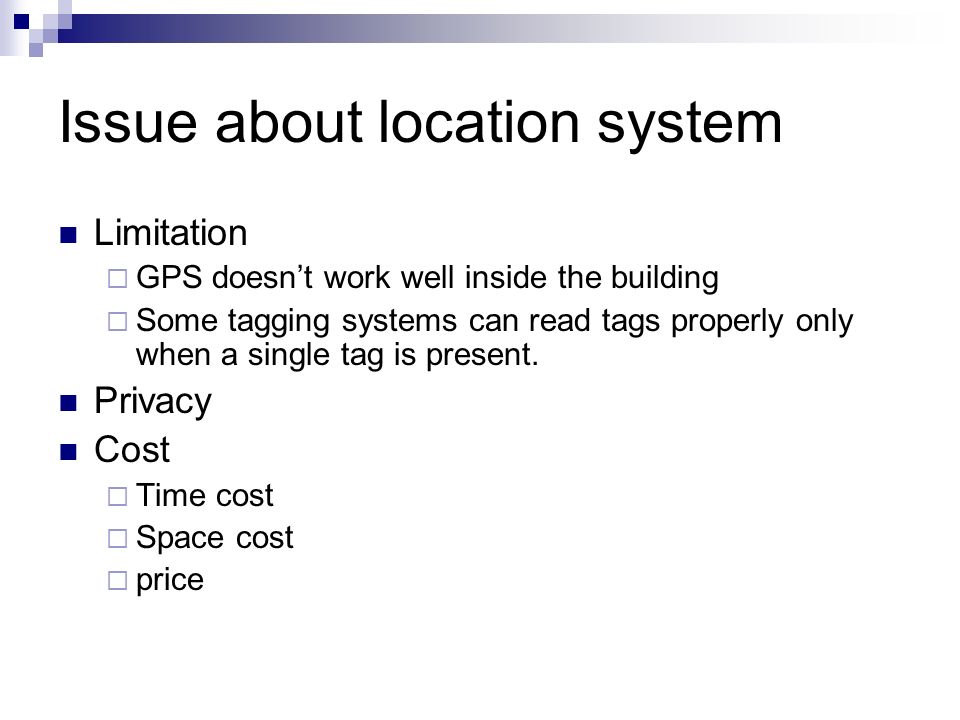 Issue about location system

■ Limitation
 □ GPS doesn’t work well inside the building
 □ Some tagging systems can read tags properly only when a single tag is present.
■ Privacy
■ Cost
 □ Time cost
 □ Space cost
 □ price